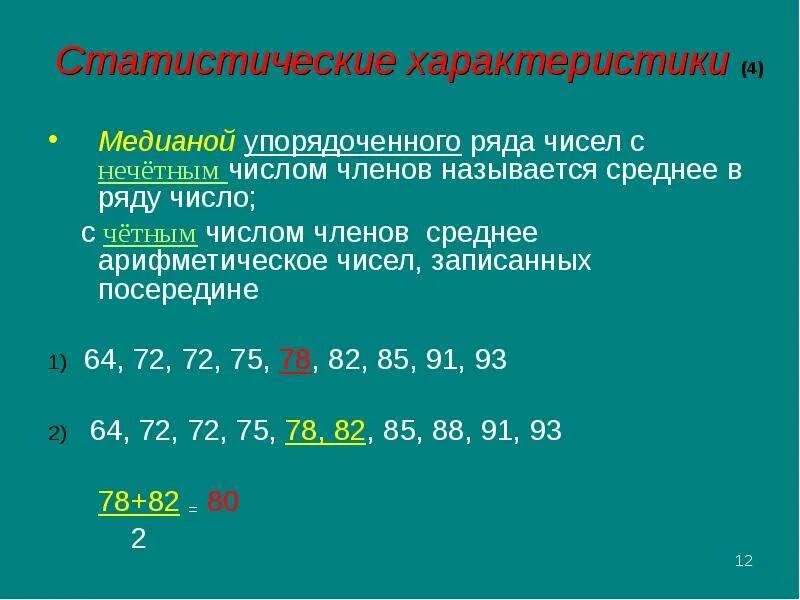 Статистические характеристики (4)

• Медианой упорядоченного ряда чисел с нечётным числом членов называется среднее в ряду число;

с чётным числом членов среднее арифметическое чисел, записанных посередине

1) 64, 72, 72, 75, 78, 82, 85, 91, 93

2) 64, 72, 72, 75, 78, 82, 85, 88, 91, 93

$\frac{78+82}{2} = 80$

12